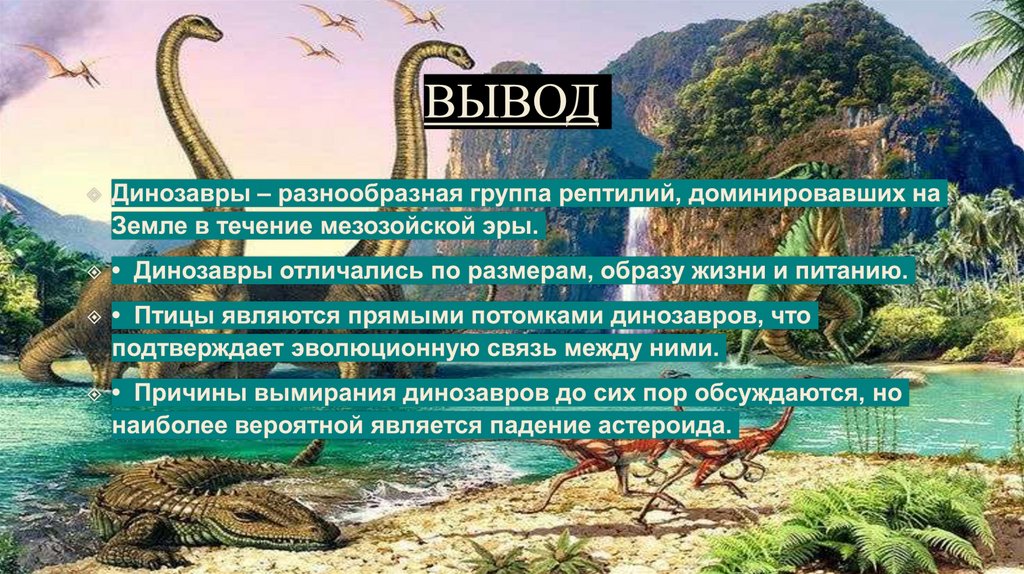 ВЫВОД

Динозавры – разнообразная группа рептилий, доминировавших на Земле в течение мезозойской эры.

• Динозавры отличались по размерам, образу жизни и питанию.

• Птицы являются прямыми потомками динозавров, что подтверждает эволюционную связь между ними.

• Причины вымирания динозавров до сих пор обсуждаются, но наиболее вероятной является падение астероида.